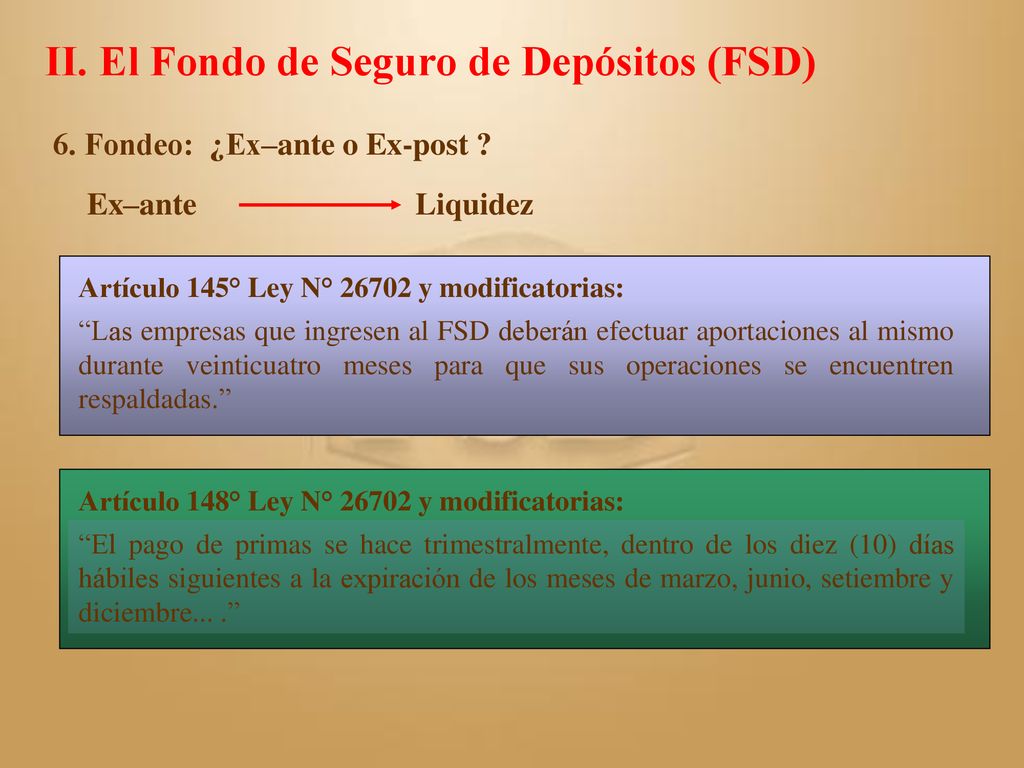 II. El Fondo de Seguro de Depósitos (FSD)

6. Fondeo: ¿Ex–ante o Ex-post ?

Ex–ante Liquidez

Artículo 145° Ley N° 26702 y modificatorias:

“Las empresas que ingresen al FSD deberán efectuar aportaciones al mismo durante veinticuatro meses para que sus operaciones se encuentren respaldadas.”

Artículo 148° Ley N° 26702 y modificatorias:

“El pago de primas se hace trimestralmente, dentro de los diez (10) días hábiles siguientes a la expiración de los meses de marzo, junio, setiembre y diciembre... .”